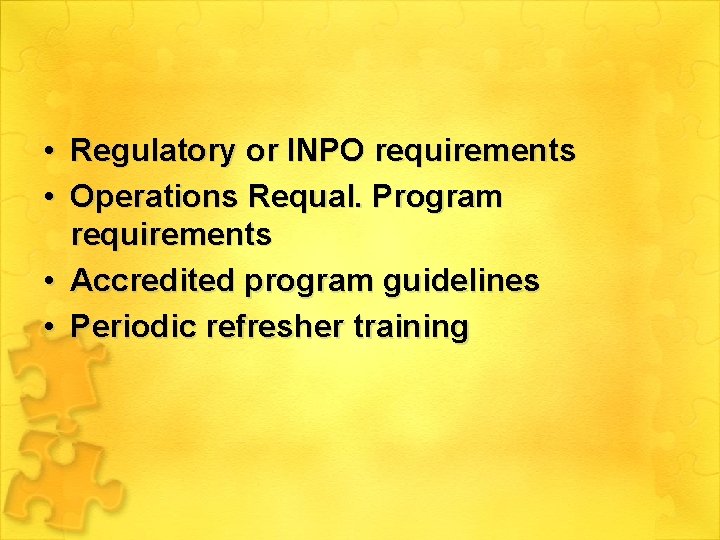 • Regulatory or INPO requirements
• Operations Requal. Program requirements
• Accredited program guidelines
• Periodic refresher training